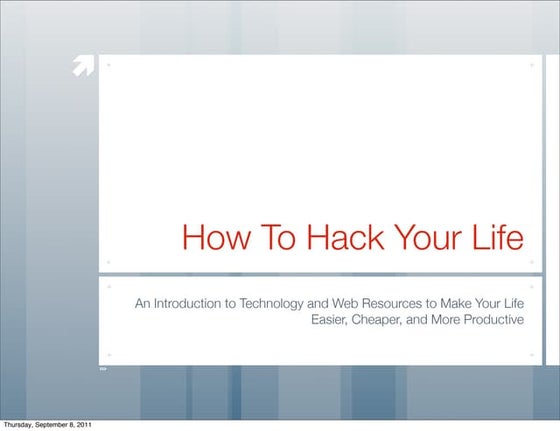 How To Hack Your Life

An Introduction to Technology and Web Resources to Make Your Life Easier, Cheaper, and More Productive

Thursday, September 8, 2011